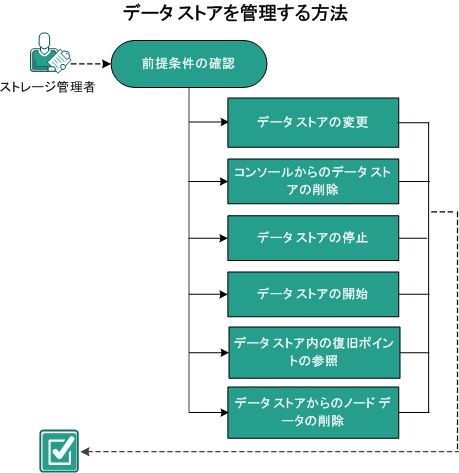 データ ストアを管理する方法

ストレージ管理者

前提条件の確認

データ ストアの変更

コンソールからのデータ ストアの削除

データ ストアの停止

データ ストアの開始

データ ストア内の復旧ポイントの参照

データ ストアからのノード データの削除